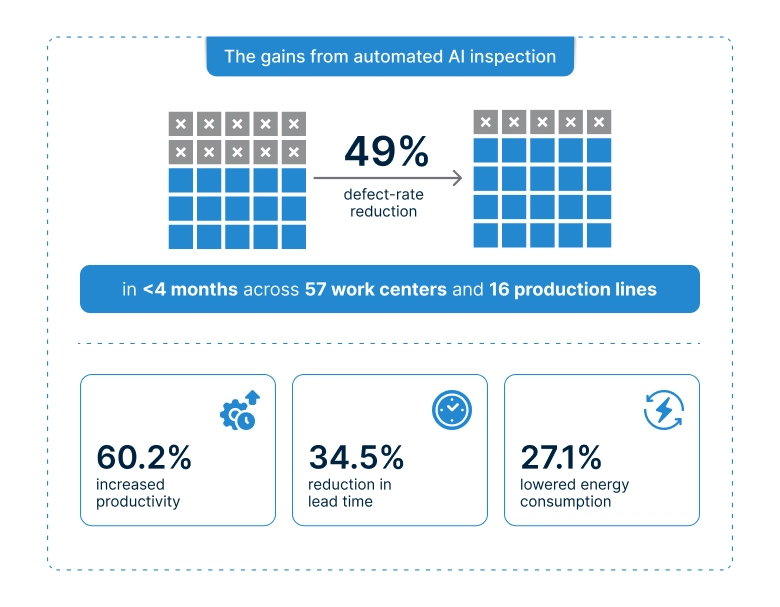 The gains from automated AI inspection

49%
defect-rate reduction

in <4 months across 57 work centers and 16 production lines

60.2%
increased productivity

34.5%
reduction in lead time

27.1%
lowered energy consumption